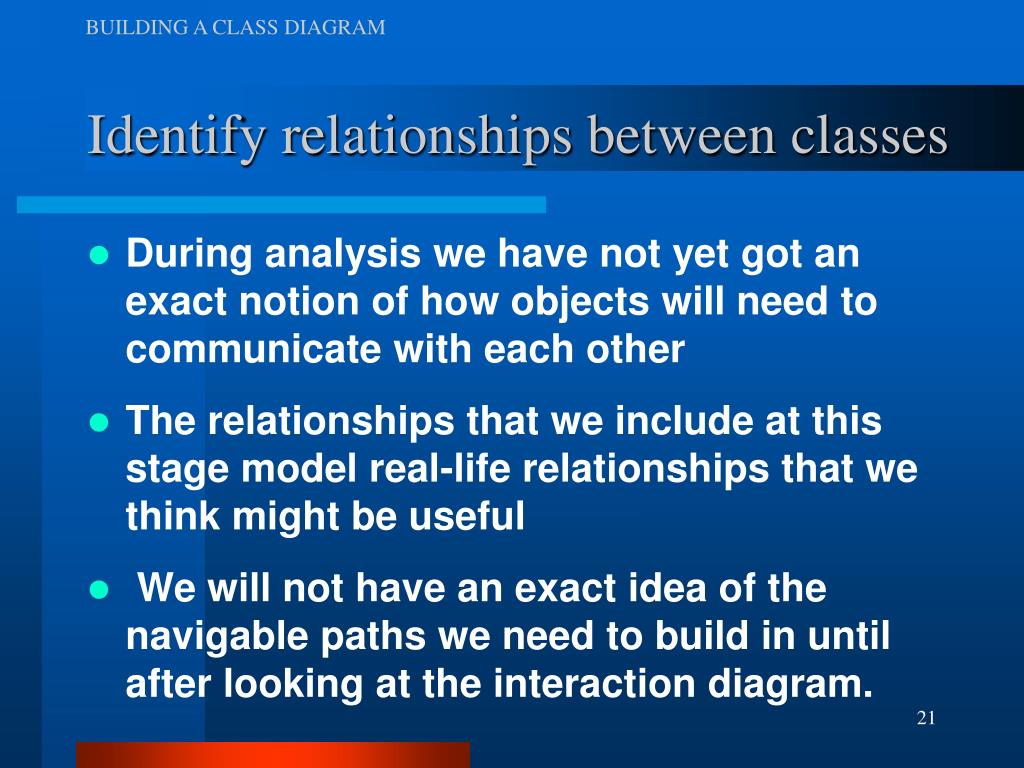 BUILDING A CLASS DIAGRAM

Identify relationships between classes

- During analysis we have not yet got an exact notion of how objects will need to communicate with each other
- The relationships that we include at this stage model real-life relationships that we think might be useful
- We will not have an exact idea of the navigable paths we need to build in until after looking at the interaction diagram.

21